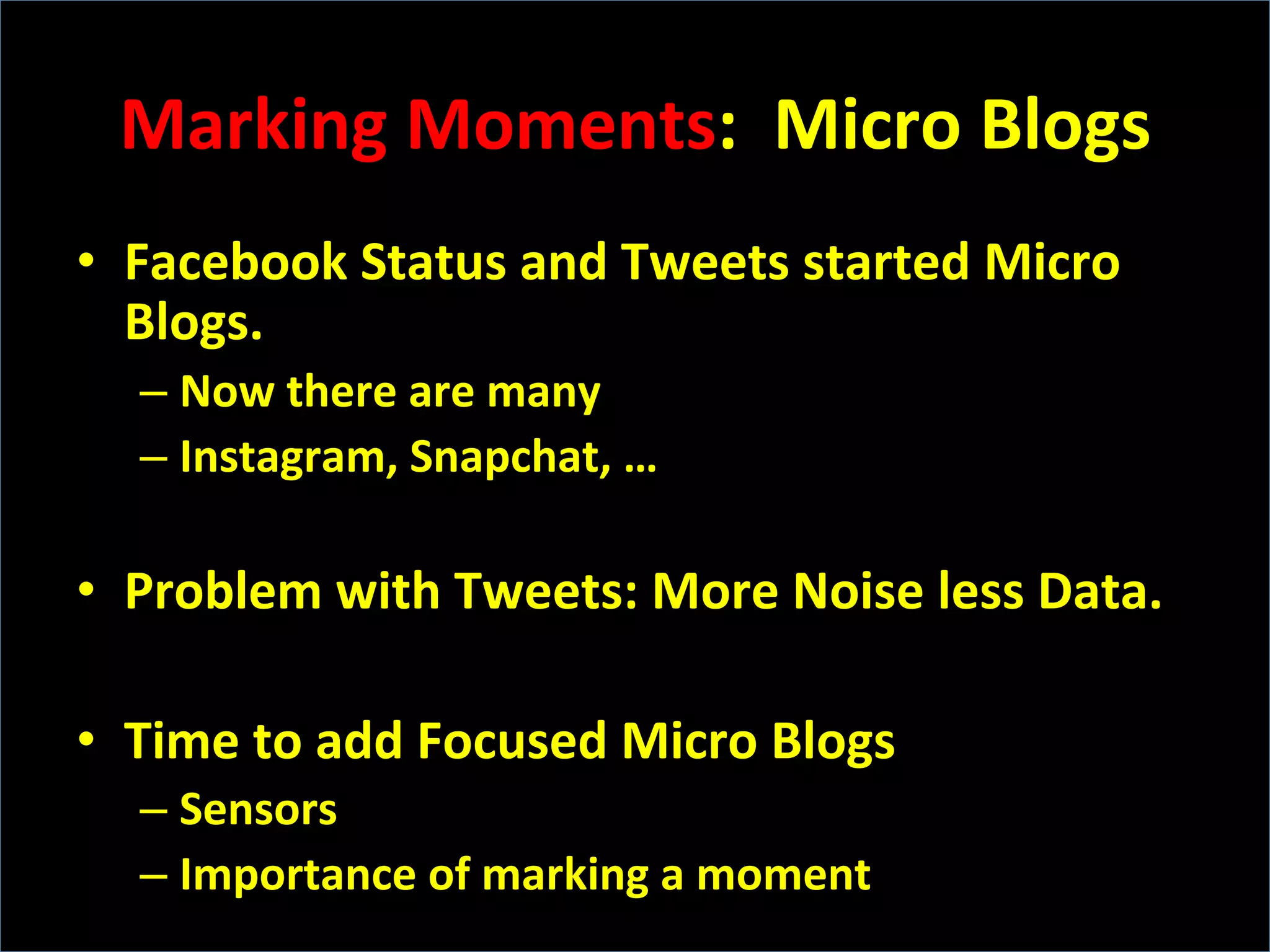 Marking Moments: Micro Blogs

• Facebook Status and Tweets started Micro Blogs.
– Now there are many
– Instagram, Snapchat, …

• Problem with Tweets: More Noise less Data.

• Time to add Focused Micro Blogs
– Sensors
– Importance of marking a moment